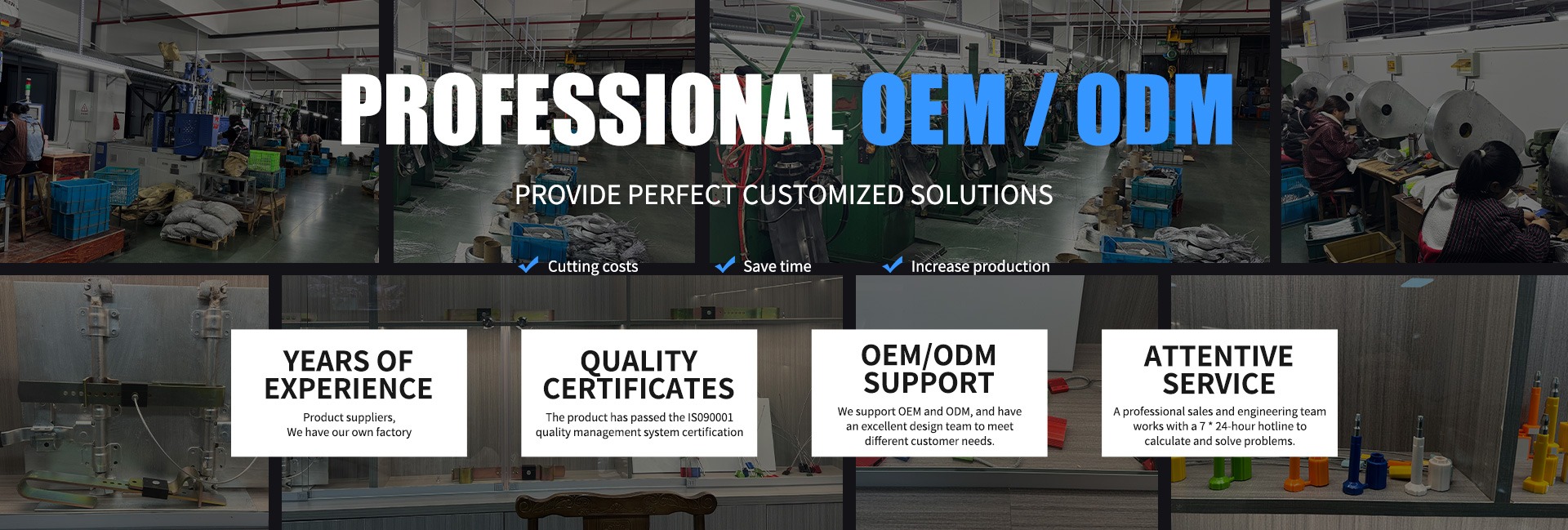 PROFESSIONAL OEM / ODM

PROVIDE PERFECT CUSTOMIZED SOLUTIONS

Cutting costs Save time Increase production

YEARS OF EXPERIENCE

Product suppliers, We have our own factory

QUALITY CERTIFICATES

The product has passed the IS090001 quality management system certification

OEM/ODM SUPPORT

We support OEM and ODM, and have an excellent design team to meet different customer needs.

ATTENTIVE SERVICE

A professional sales and engineering team works with a 7 * 24-hour hotline to calculate and solve problems.